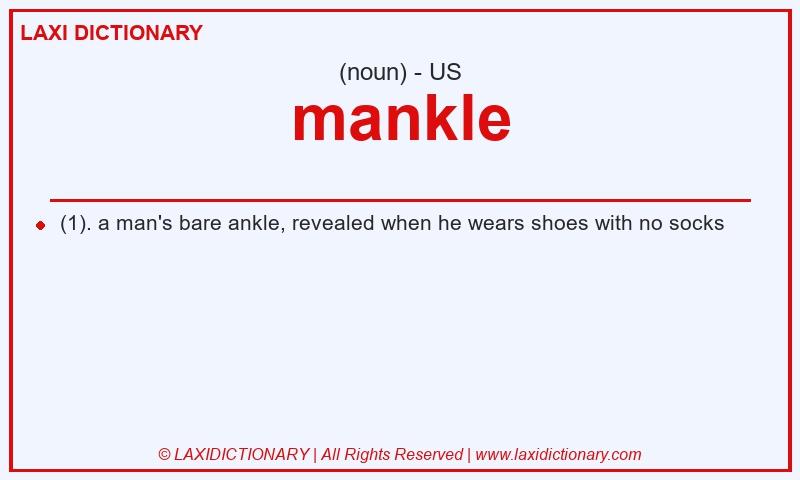 LAXI DICTIONARY

(noun) - US

mankle

(1). a man's bare ankle, revealed when he wears shoes with no socks

© LAXIDICTIONARY | All Rights Reserved | www.laxidictionary.com